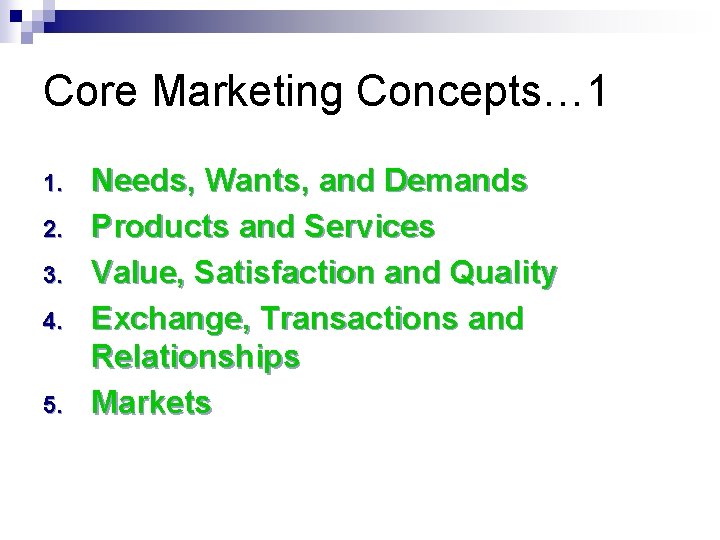 Core Marketing Concepts…1

1. Needs, Wants, and Demands
2. Products and Services
3. Value, Satisfaction and Quality
4. Exchange, Transactions and Relationships
5. Markets